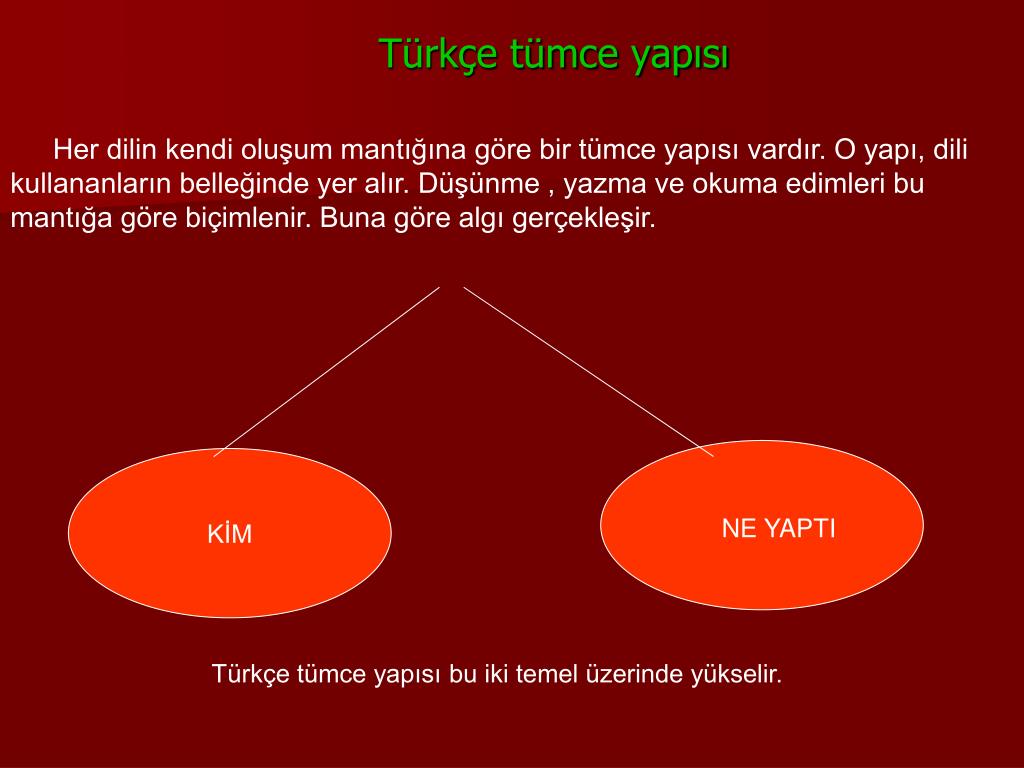 Türkçe tümce yapısı

Her dilin kendi oluşum mantığına göre bir tümce yapısı vardır. O yapı, dili kullananların belleğinde yer alır. Düşünme , yazma ve okuma edimleri bu mantığa göre biçimlenir. Buna göre algı gerçekleşir.

KİM

NE YAPTI

Türkçe tümce yapısı bu iki temel üzerinde yükselir.